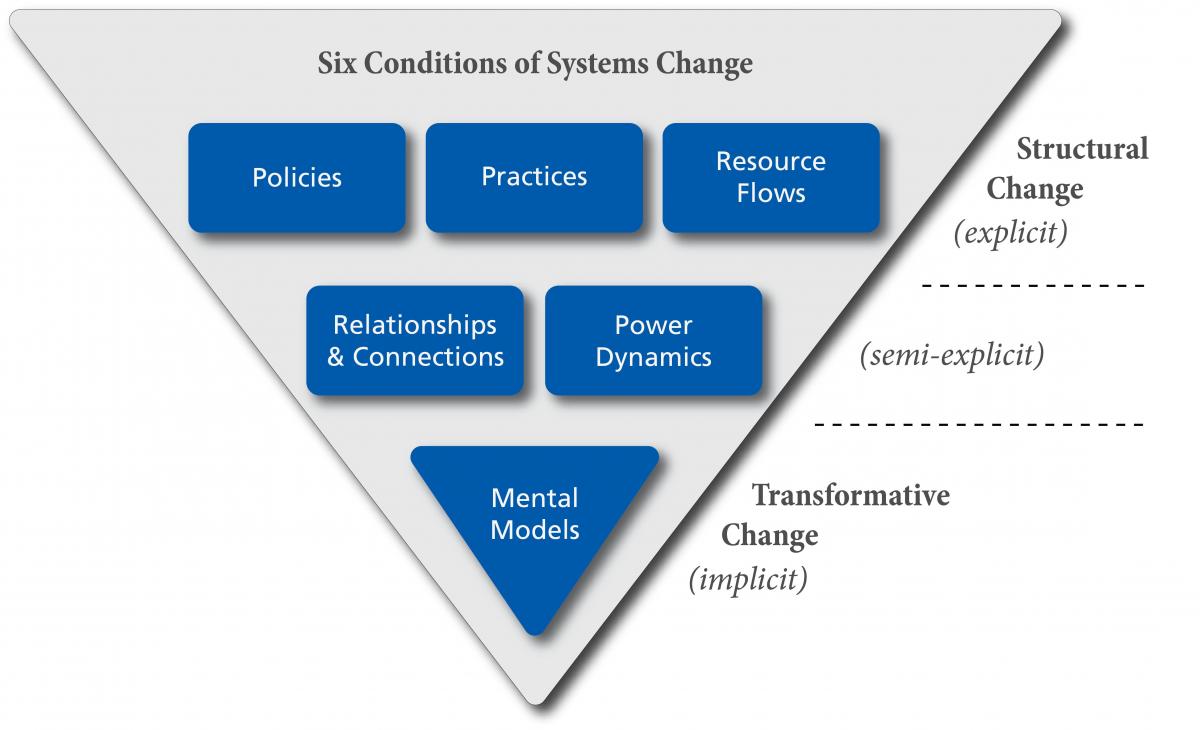 Six Conditions of Systems Change

Policies

Practices

Resource Flows

Structural Change
(explicit)

Relationships & Connections

Power Dynamics

(semi-explicit)

Mental Models

Transformative Change
(implicit)